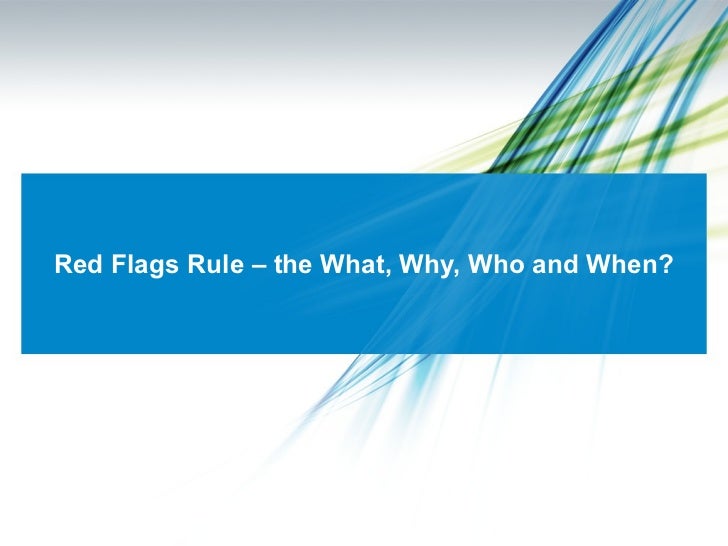 Red Flags Rule – the What, Why, Who and When?